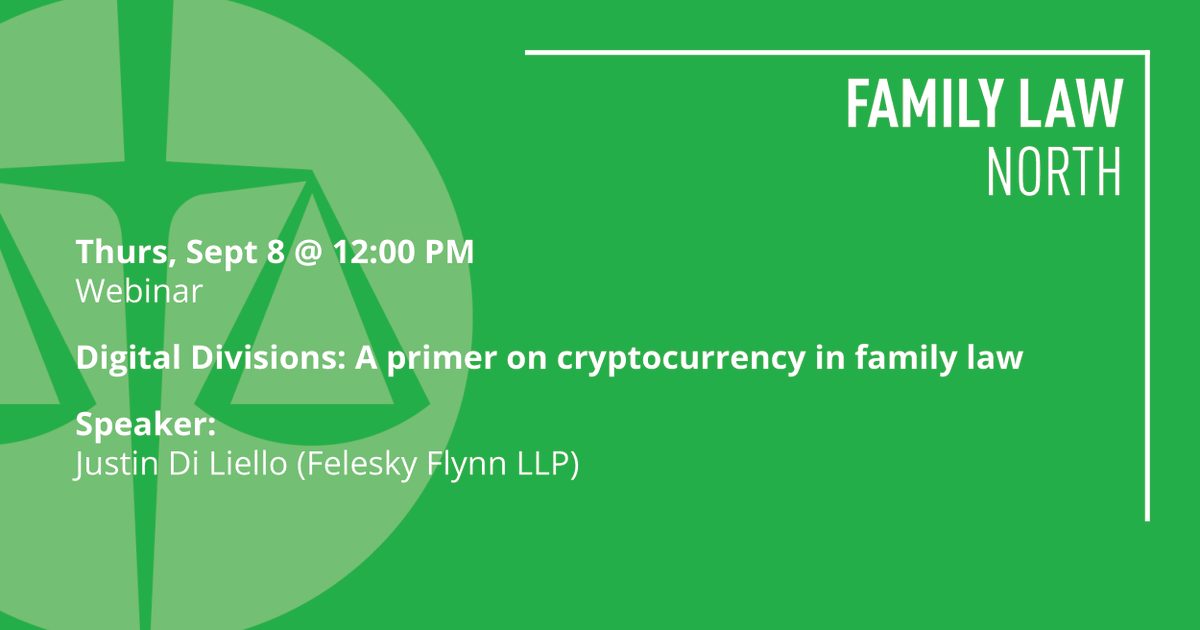 FAMILY LAW
NORTH

Thurs, Sept 8 @ 12:00 PM
Webinar

Digital Divisions: A primer on cryptocurrency in family law

Speaker:
Justin Di Liello (Felesky Flynn LLP)